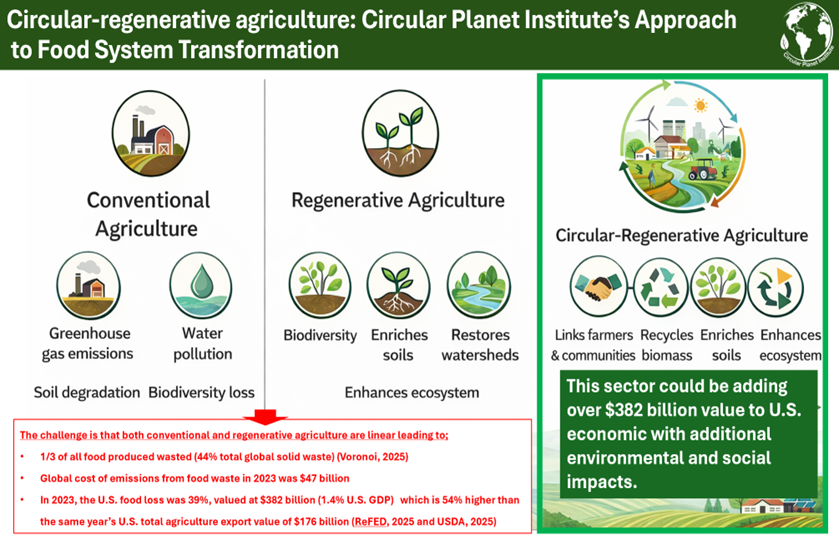 Circular-regenerative agriculture: Circular Planet Institute's Approach to Food System Transformation

Circular Planet Institute

Conventional Agriculture

Greenhouse gas emissions

Water pollution

Soil degradation

Biodiversity loss

Regenerative Agriculture

Biodiversity

Enriches soils

Restores watersheds

Enhances ecosystem

Circular-Regenerative Agriculture

Links farmers & communities

Recycles biomass

Enriches soils

Enhances ecosystem

This sector could be adding over $382 billion value to U.S. economic with additional environmental and social impacts.

The challenge is that both conventional and regenerative agriculture are linear leading to;

• 1/3 of all food produced wasted (44% total global solid waste) (Voronoi, 2025)

• Global cost of emissions from food waste in 2023 was $47 billion

• In 2023, the U.S. food loss was 39%, valued at $382 billion (1.4% U.S. GDP) which is 54% higher than the same year's U.S. total agriculture export value of $176 billion (ReFED, 2025 and USDA, 2025)